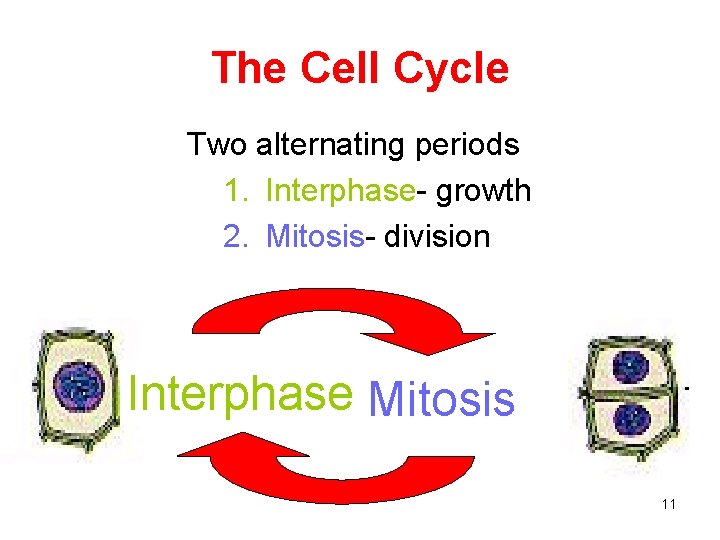 The Cell Cycle

Two alternating periods

1. Interphase- growth
2. Mitosis- division

Interphase Mitosis

11